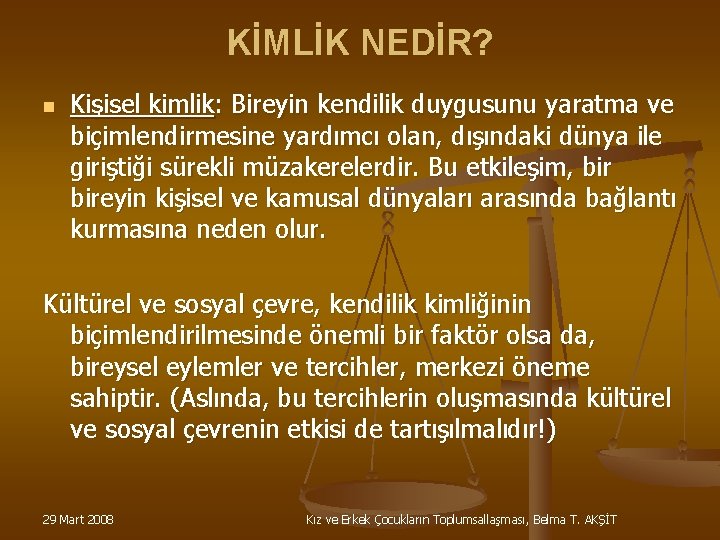 KİMLİK NEDİR?

Kişisel kimlik: Bireyin kendilik duygusunu yaratma ve biçimlendirmesine yardımcı olan, dışındaki dünya ile giriştiği sürekli müzakerelerdir. Bu etkileşim, bir bireyin kişisel ve kamusal dünyaları arasında bağlantı kurmasına neden olur.

Kültürel ve sosyal çevre, kendilik kimliğinin biçimlendirilmesinde önemli bir faktör olsa da, bireysel eylemler ve tercihler, merkezi öneme sahiptir. (Aslında, bu tercihlerin oluşmasında kültürel ve sosyal çevrenin etkisi de tartışılmalıdır!)

29 Mart 2008

Kız ve Erkek Çocukların Toplumsallaşması, Belma T. AKŞİT